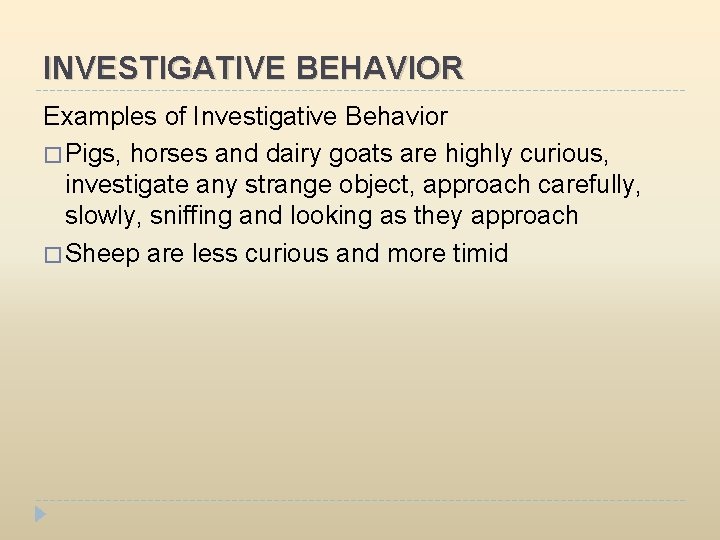 INVESTIGATIVE BEHAVIOR

Examples of Investigative Behavior

□ Pigs, horses and dairy goats are highly curious, investigate any strange object, approach carefully, slowly, sniffing and looking as they approach

□ Sheep are less curious and more timid